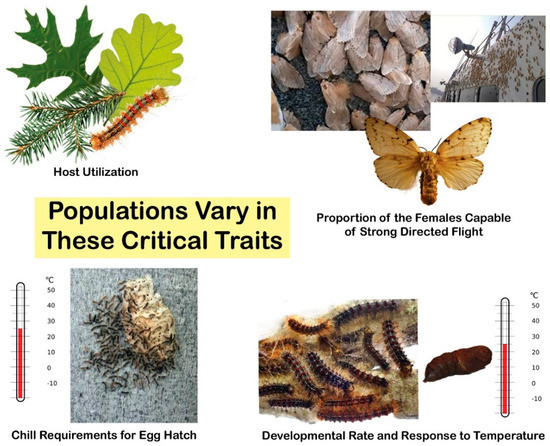 Host Utilization

Populations Vary in These Critical Traits

Proportion of the Females Capable of Strong Directed Flight

°C
50
40
30
20
10
0
-10

Chill Requirements for Egg Hatch

°C
50
40
30
20
10
0
-10

Developmental Rate and Response to Temperature